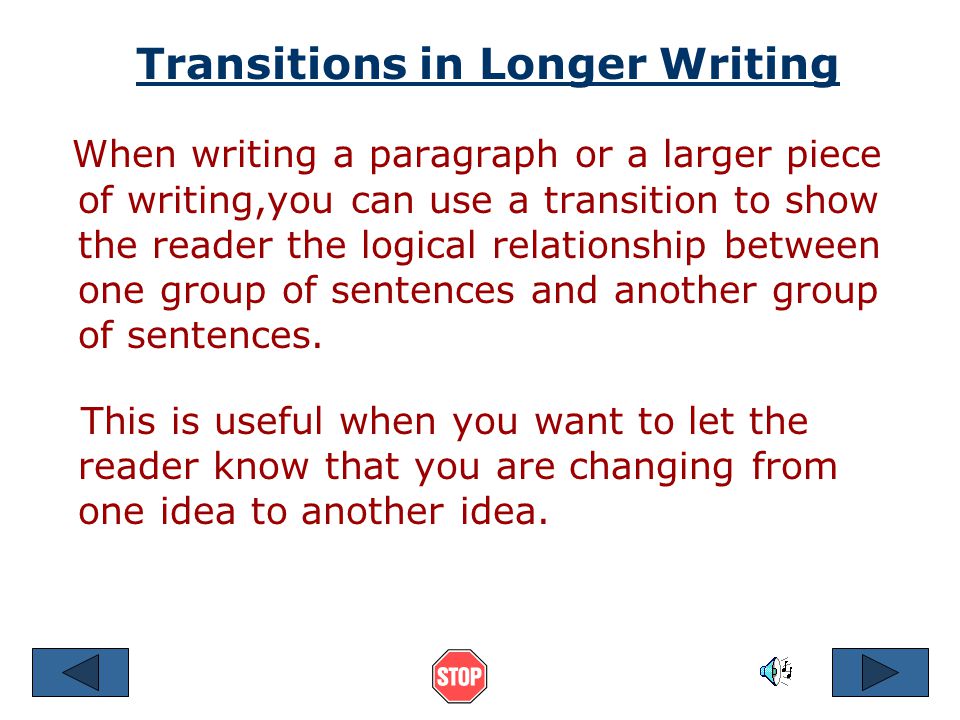 Transitions in Longer Writing

When writing a paragraph or a larger piece of writing,you can use a transition to show the reader the logical relationship between one group of sentences and another group of sentences.

This is useful when you want to let the reader know that you are changing from one idea to another idea.

STOP